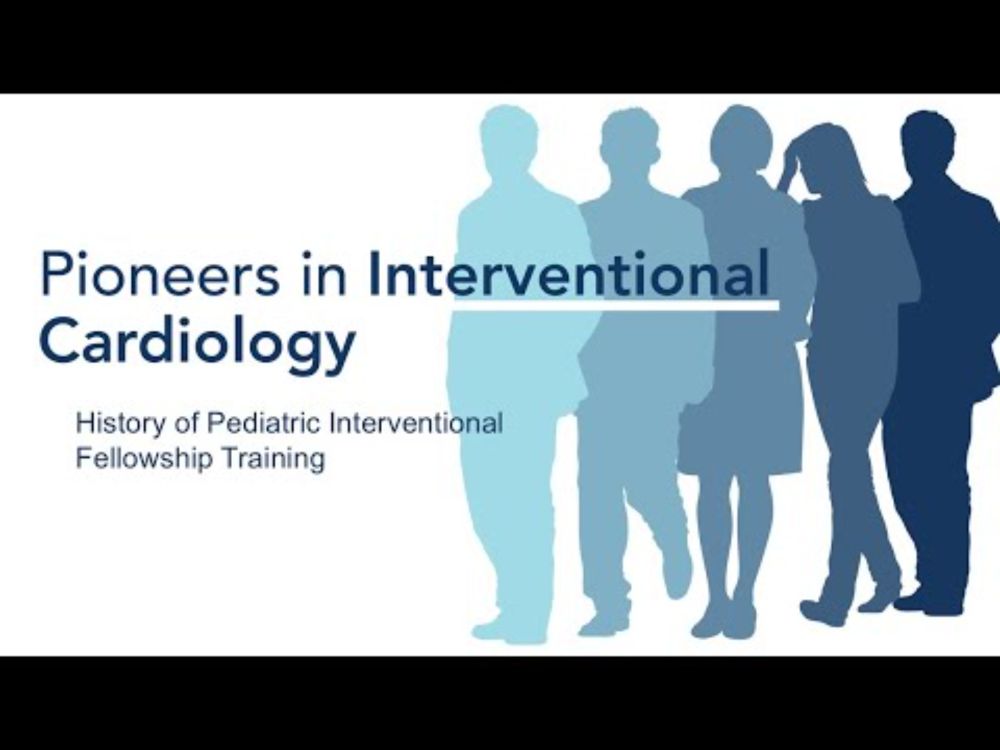 Pioneers in Interventional Cardiology

History of Pediatric Interventional Fellowship Training